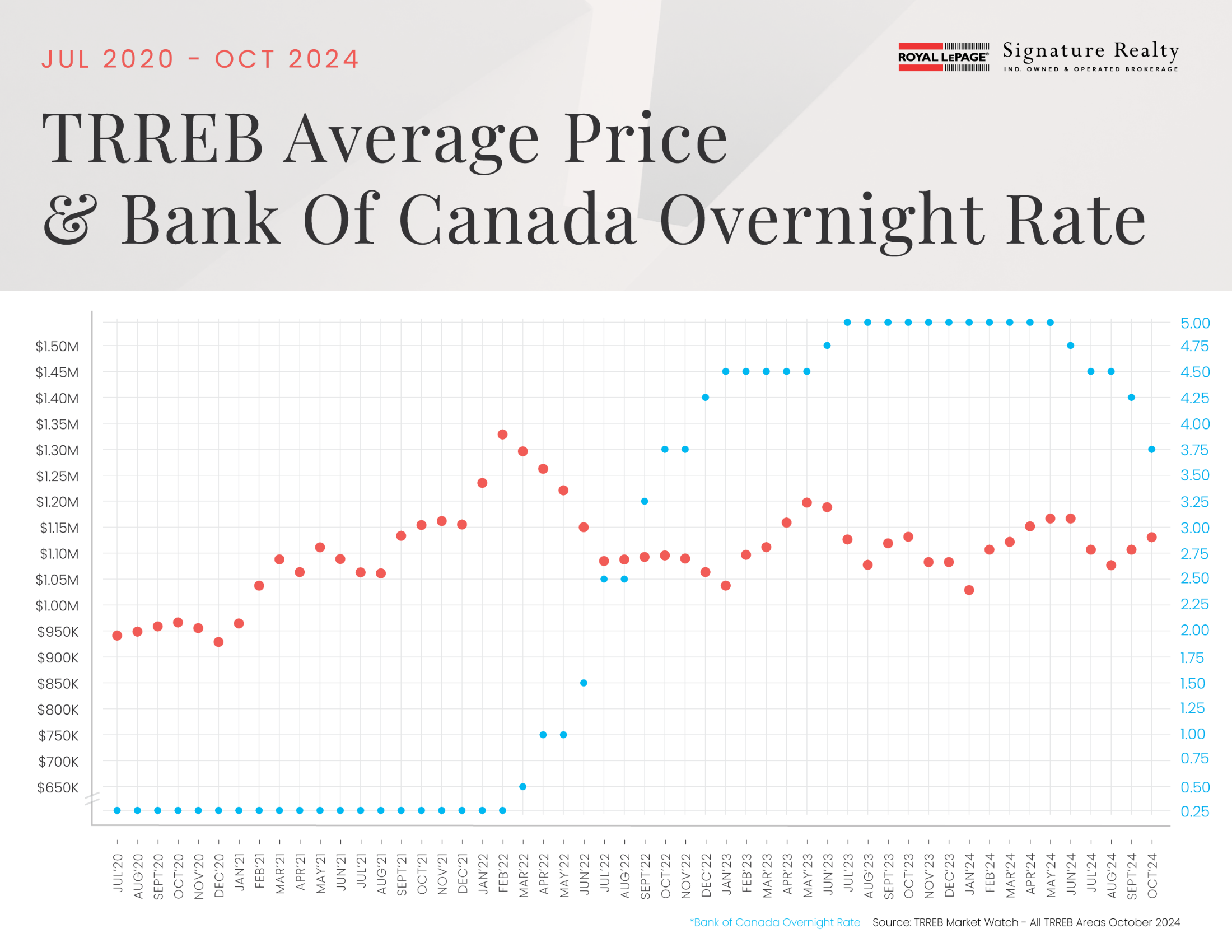 JUL 2020 - OCT 2024

ROYAL LEPAGE Signature Realty IND. OWNED & OPERATED BROKERAGE

TRREB Average Price & Bank Of Canada Overnight Rate

$1.50M
$1.45M
$1.40M
$1.35M
$1.30M
$1.25M
$1.20M
$1.15M
$1.10M
$1.05M
$1.00M
$950K
$900K
$850K
$800K
$750K
$700K
$650K

5.00
4.75
4.50
4.25
4.00
3.75
3.50
3.25
3.00
2.75
2.50
2.25
2.00
1.75
1.50
1.25
1.00
0.75
0.50
0.25

JUL'20 AUG'20 SEPT'20 OCT'20 NOV'20 DEC'20 JAN'21 FEB'21 MAR'21 APR'21 MAY'21 JUN'21 JUL'21 AUG'21 SEPT'21 OCT'21 NOV'21 DEC'21 JAN'22 FEB'22 MAR'22 APR'22 MAY'22 JUN'22 JUL'22 AUG'22 SEPT'22 OCT'22 NOV'22 DEC'22 JAN'23 FEB'23 MAR'23 APR'23 MAY'23 JUN'23 JUL'23 AUG'23 SEPT'23 OCT'23 NOV'23 DEC'23 JAN'24 FEB'24 MAR'24 APR'24 MAY'24 JUN'24 JUL'24 AUG'24 SEPT'24 OCT'24

*Bank of Canada Overnight Rate Source: TRREB Market Watch - All TRREB Areas October 2024